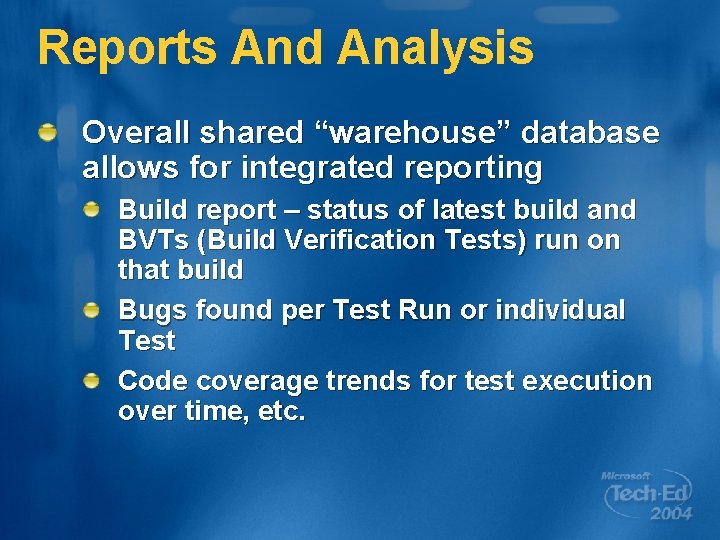 Reports And Analysis

• Overall shared "warehouse" database allows for integrated reporting

• Build report – status of latest build and BVTs (Build Verification Tests) run on that build

• Bugs found per Test Run or individual Test

• Code coverage trends for test execution over time, etc.

Microsoft
Tech·Ed
2004